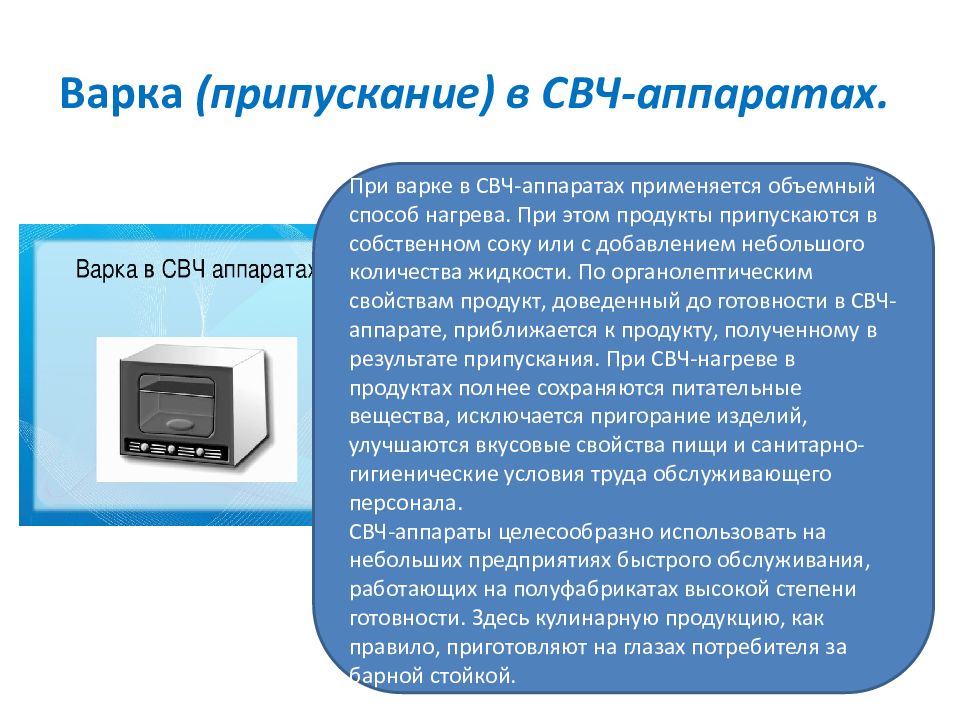 Варка (припускание) в СВЧ-аппаратах.

Варка в СВЧ аппаратах

При варке в СВЧ-аппаратах применяется объемный способ нагрева. При этом продукты припускаются в собственном соку или с добавлением небольшого количества жидкости. По органолептическим свойствам продукт, доведенный до готовности в СВЧ-аппарате, приближается к продукту, полученному в результате припускания. При СВЧ-нагреве в продуктах полнее сохраняются питательные вещества, исключается пригорание изделий, улучшаются вкусовые свойства пищи и санитарно-гигиенические условия труда обслуживающего персонала.
СВЧ-аппараты целесообразно использовать на небольших предприятиях быстрого обслуживания, работающих на полуфабрикатах высокой степени готовности. Здесь кулинарную продукцию, как правило, приготовляют на глазах потребителя за барной стойкой.